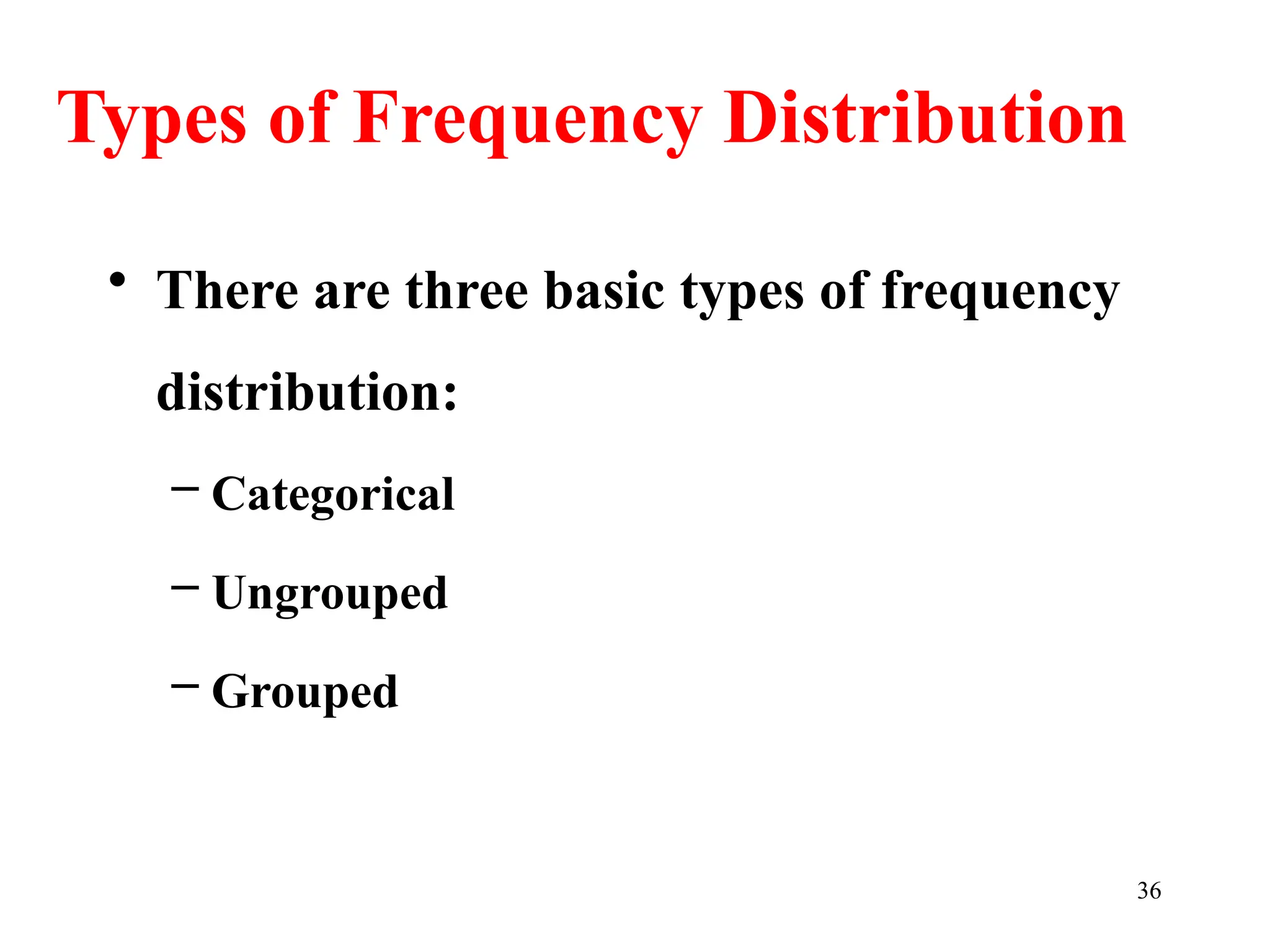 Types of Frequency Distribution

• There are three basic types of frequency distribution:

– Categorical

– Ungrouped

– Grouped

36